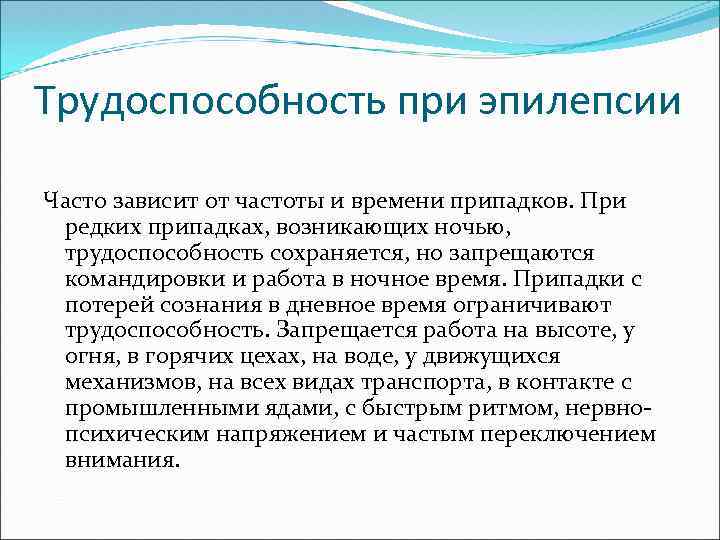 Трудоспособность при эпилепсии

Часто зависит от частоты и времени припадков. При редких припадках, возникающих ночью, трудоспособность сохраняется, но запрещаются командировки и работа в ночное время. Припадки с потерей сознания в дневное время ограничивают трудоспособность. Запрещается работа на высоте, у огня, в горячих цехах, на воде, у движущихся механизмов, на всех видах транспорта, в контакте с промышленными ядами, с быстрым ритмом, нервно-психическим напряжением и частым переключением внимания.